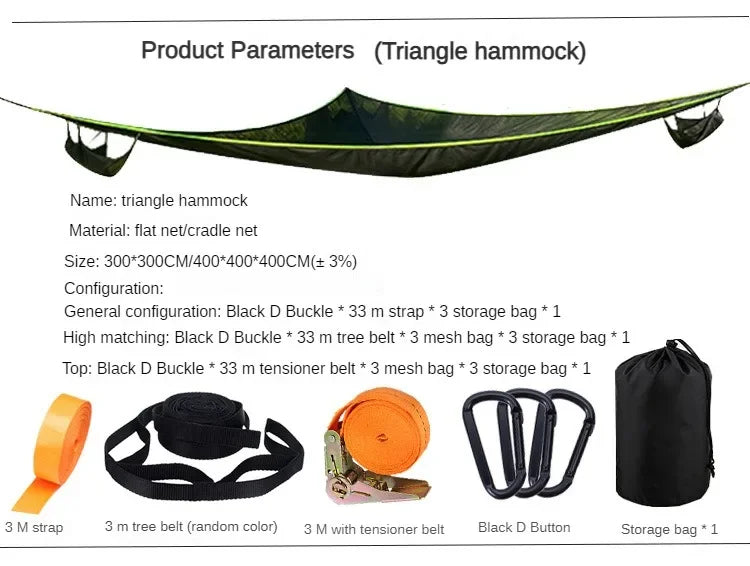 Product Parameters (Triangle hammock)

Name: triangle hammock

Material: flat net/cradle net

Size: 300*300CM/400*400*400CM(± 3%)

Configuration:

General configuration: Black D Buckle * 33 m strap * 3 storage bag * 1

High matching: Black D Buckle * 33 m tree belt * 3 mesh bag * 3 storage bag * 1

Top: Black D Buckle * 33 m tensioner belt * 3 mesh bag * 3 storage bag * 1

3 M strap

3 m tree belt (random color)

3 M with tensioner belt

Black D Button

Storage bag * 1